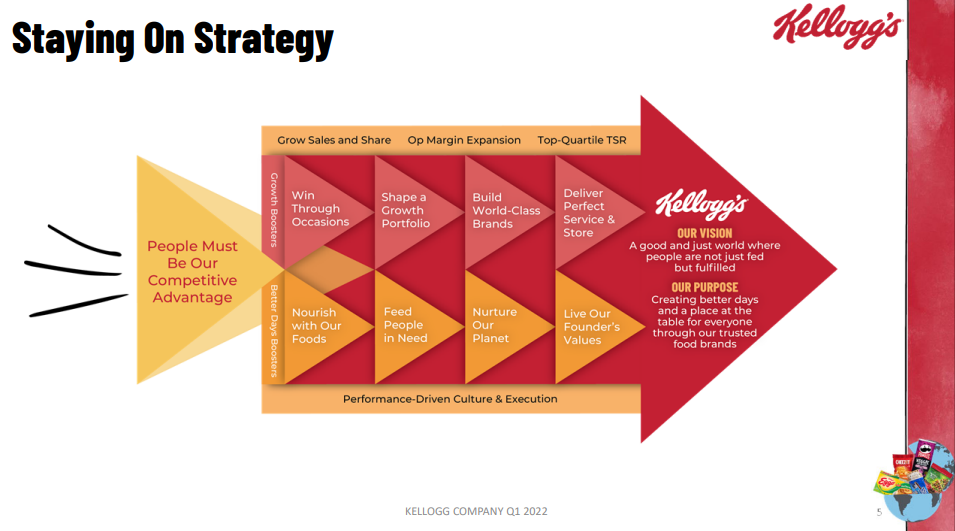 Staying On Strategy

Kellogg's

Grow Sales and Share Op Margin Expansion Top-Quartile TSR

People Must Be Our Competitive Advantage

Growth Boosters

Win Through Occasions

Shape a Growth Portfolio

Build World-Class Brands

Deliver Perfect Service & Store

Better Days Boosters

Nourish with Our Foods

Feed People in Need

Nurture Our Planet

Live Our Founder's Values

Kellogg's

OUR VISION
A good and just world where people are not just fed but fulfilled

OUR PURPOSE
Creating better days and a place at the table for everyone through our trusted food brands

Performance-Driven Culture & Execution

KELLOGG COMPANY Q1 2022

5